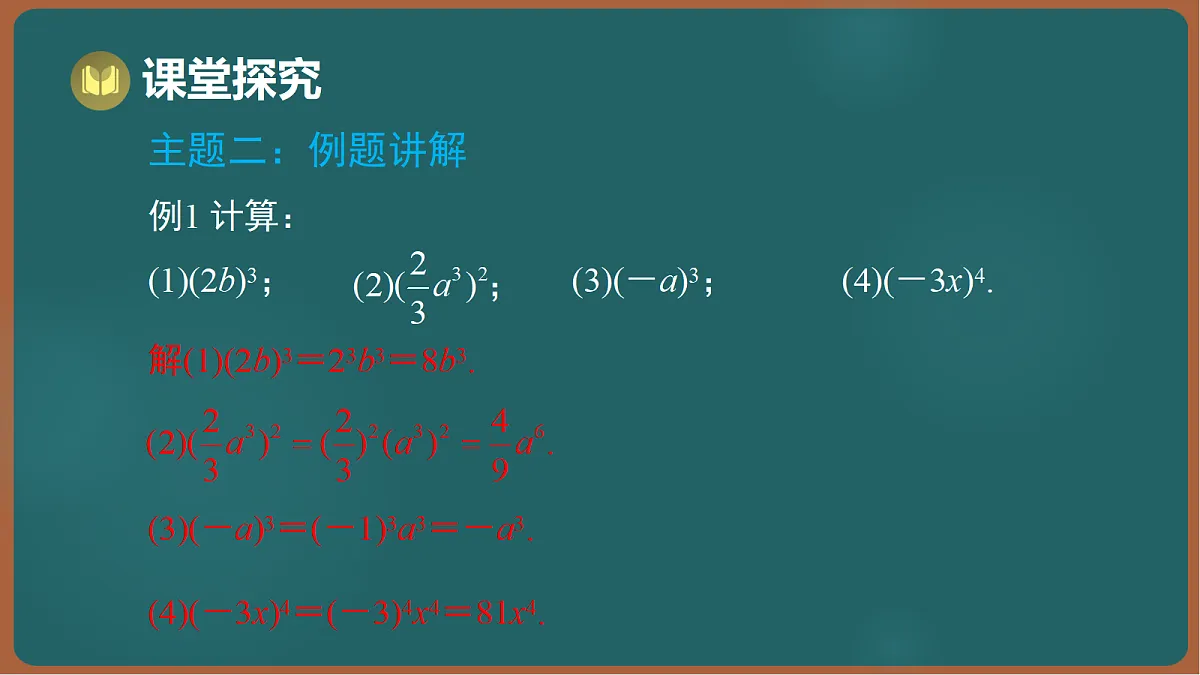 课堂探究

主题二：例题讲解

例1 计算：

(1)$(2b)^3$；　(2)$(\frac{2}{3}a^3)^2$；　(3)$(-a)^3$；　(4)$(-3x)^4$.

解(1)$(2b)^3=2^3b^3=8b^3$.

(2)$(\frac{2}{3}a^3)^2=(\frac{2}{3})^2(a^3)^2=\frac{4}{9}a^6$.

(3)$(-a)^3=(-1)^3a^3=-a^3$.

(4)$(-3x)^4=(-3)^4x^4=81x^4$.